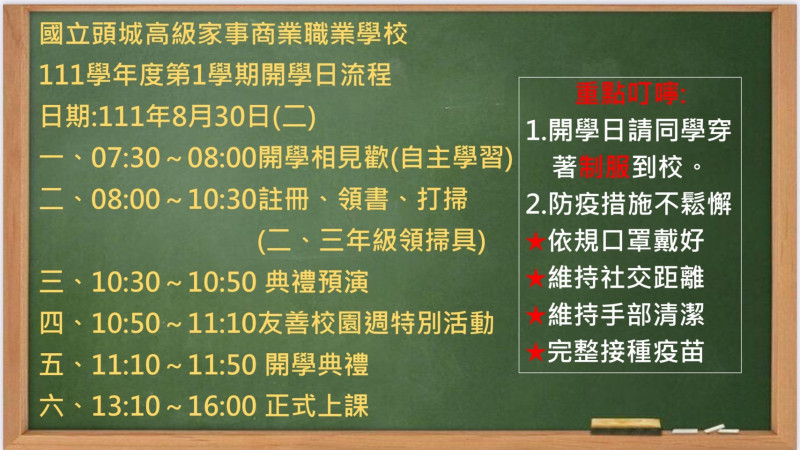 國立頭城高級家事商業職業學校
111學年度第1學期開學日流程
日期:111年8月30日(二)
一、07:30～08:00開學相見歡(自主學習)
二、08:00～10:30註冊、領書、打掃
(二、三年級領掃具)
三、10:30～10:50 典禮預演
四、10:50～11:10友善校園週特別活動
五、11:10～11:50 開學典禮
六、13:10～16:00 正式上課

重點叮嚀:
1.開學日請同學穿著制服到校。
2.防疫措施不鬆懈
★依規口罩戴好
★維持社交距離
★維持手部清潔
★完整接種疫苗